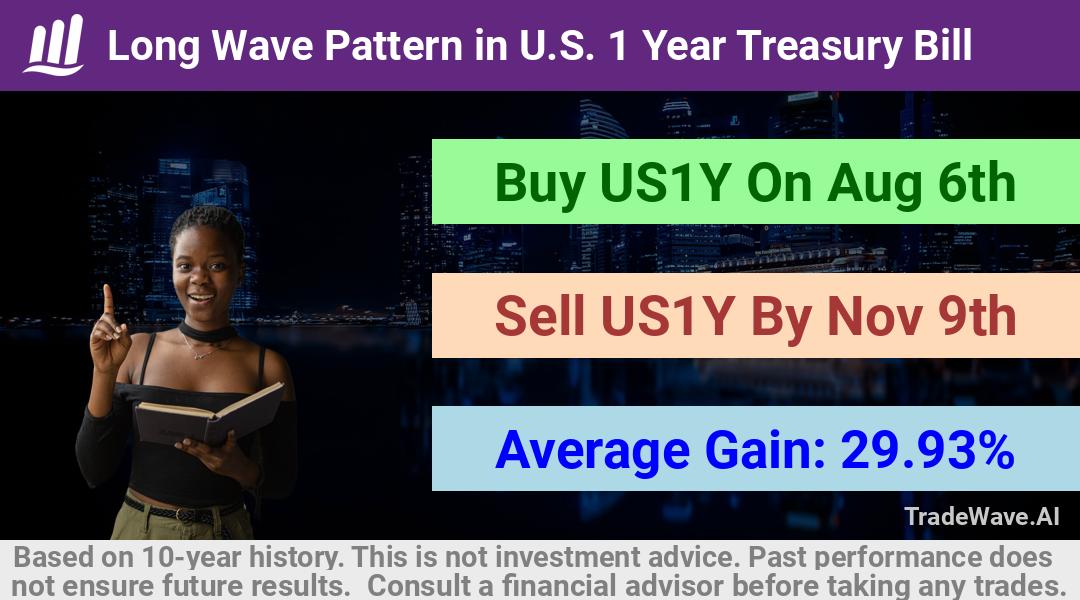 Long Wave Pattern in U.S. 1 Year Treasury Bill

Buy US1Y On Aug 6th

Sell US1Y By Nov 9th

Average Gain: 29.93%

TradeWave.AI

Based on 10-year history. This is not investment advice. Past performance does not ensure future results. Consult a financial advisor before taking any trades.